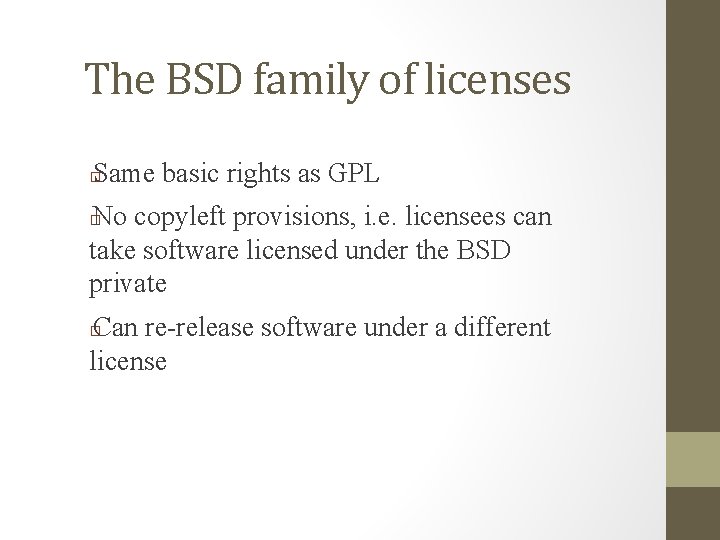 The BSD family of licenses

Same basic rights as GPL

No copyleft provisions, i.e. licensees can take software licensed under the BSD private

Can re-release software under a different license